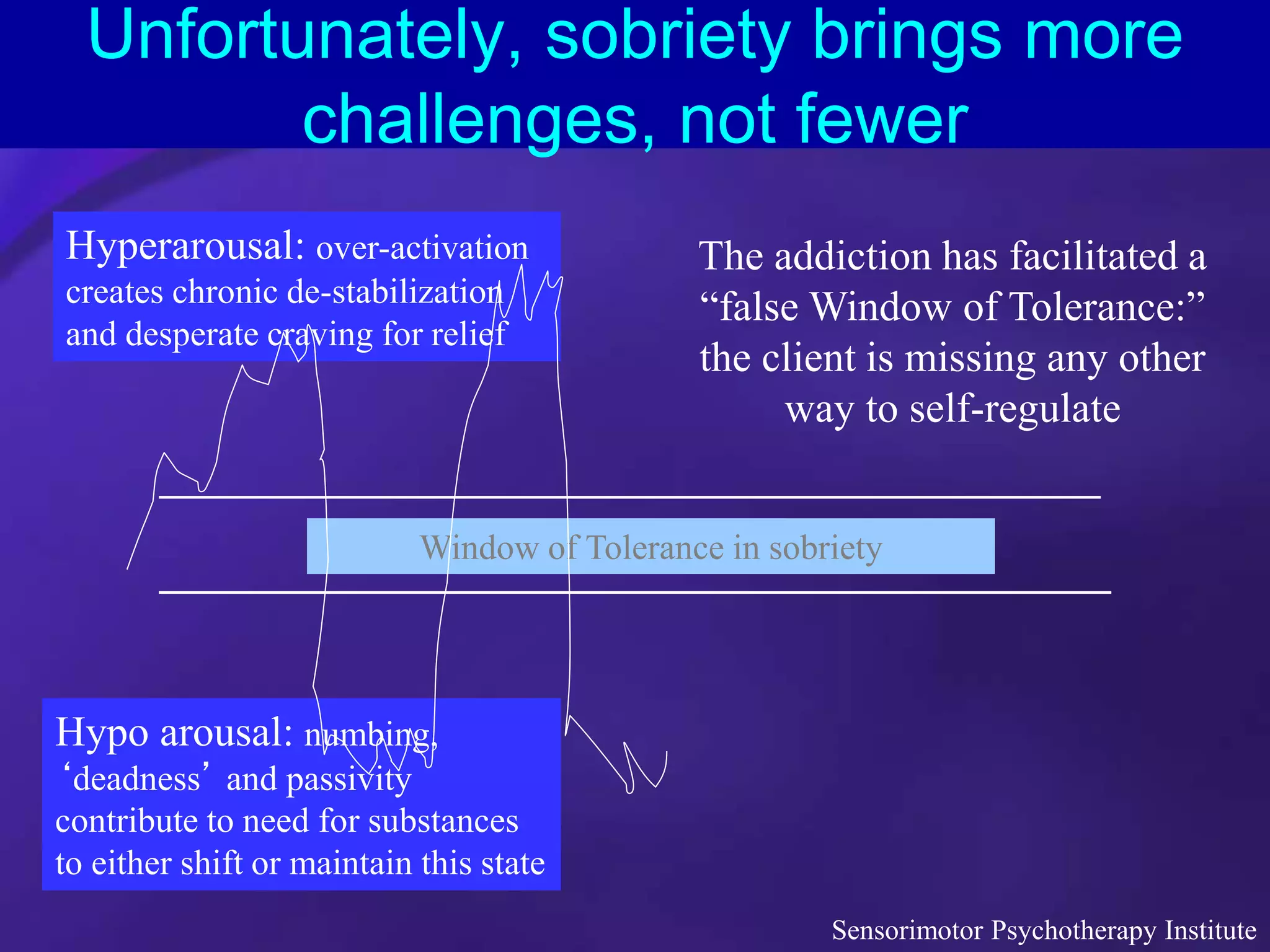 Unfortunately, sobriety brings more challenges, not fewer

Hyperarousal: over-activation creates chronic de-stabilization and desperate craving for relief

The addiction has facilitated a “false Window of Tolerance:” the client is missing any other way to self-regulate

Window of Tolerance in sobriety

Hypo arousal: numbing, ‘deadness’ and passivity contribute to need for substances to either shift or maintain this state

Sensorimotor Psychotherapy Institute